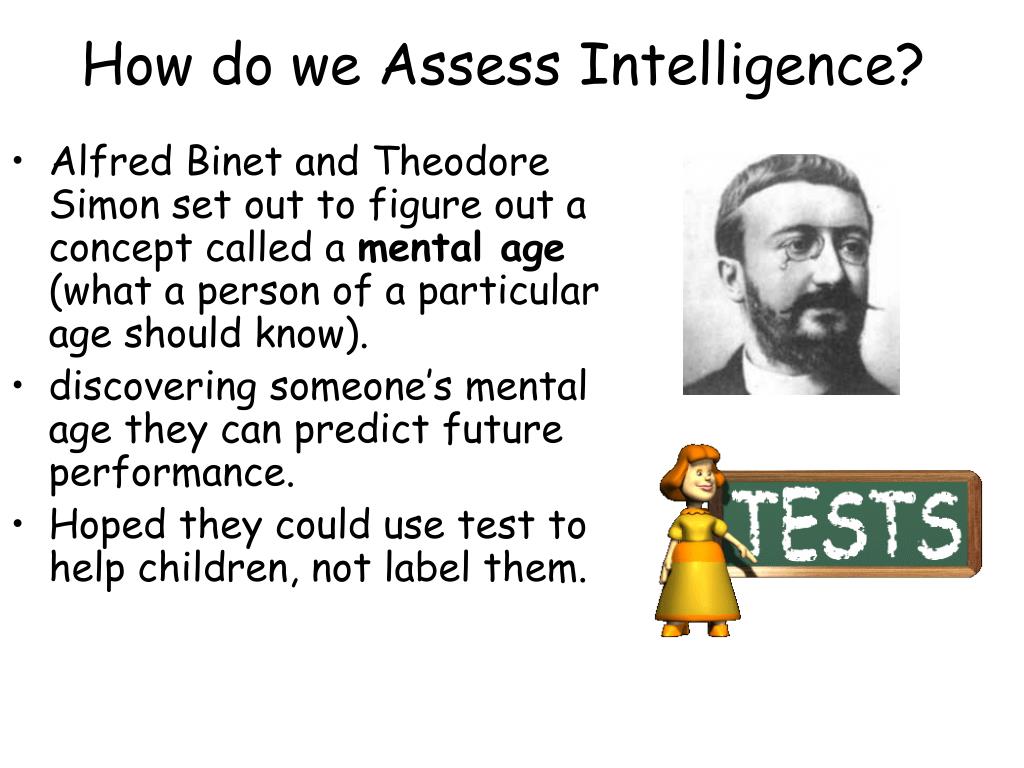 How do we Assess Intelligence?

• Alfred Binet and Theodore Simon set out to figure out a concept called a **mental age** (what a person of a particular age should know).
• discovering someone's mental age they can predict future performance.
• Hoped they could use test to help children, not label them.

TESTS